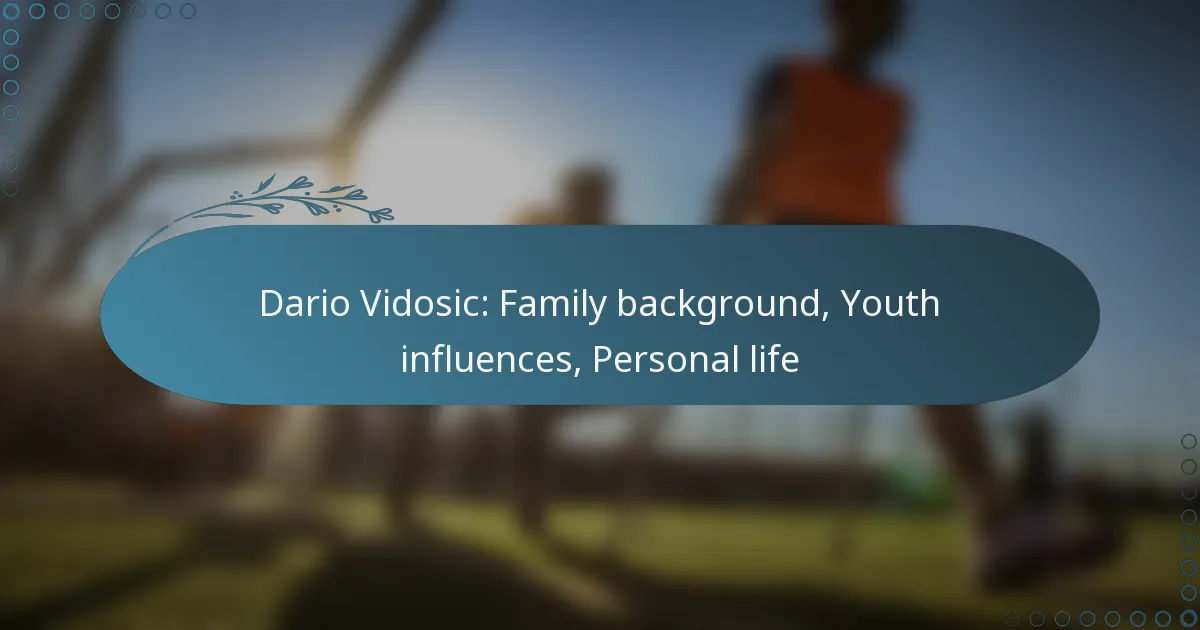 Dario Vidosic: Family background, Youth influences, Personal life